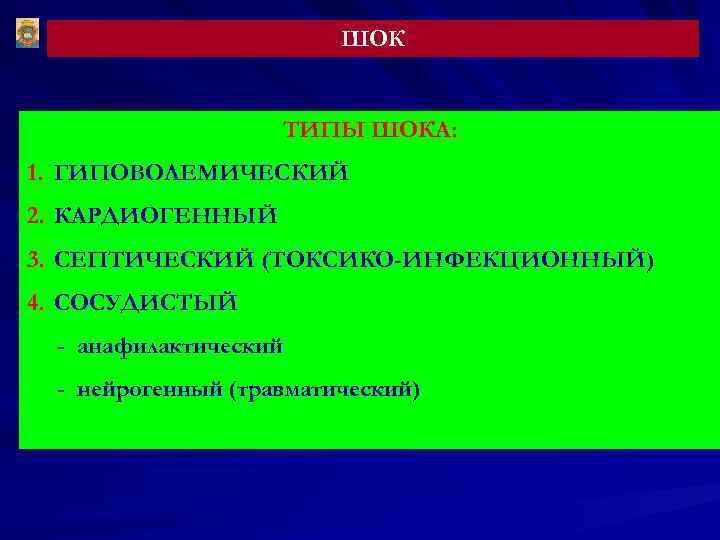 ШОК

ТИПЫ ШОКА:

1. ГИПОВОЛЕМИЧЕСКИЙ

2. КАРДИОГЕННЫЙ

3. СЕПТИЧЕСКИЙ (ТОКСИКО-ИНФЕКЦИОННЫЙ)

4. СОСУДИСТЫЙ

- анафилактический

- нейрогенный (травматический)